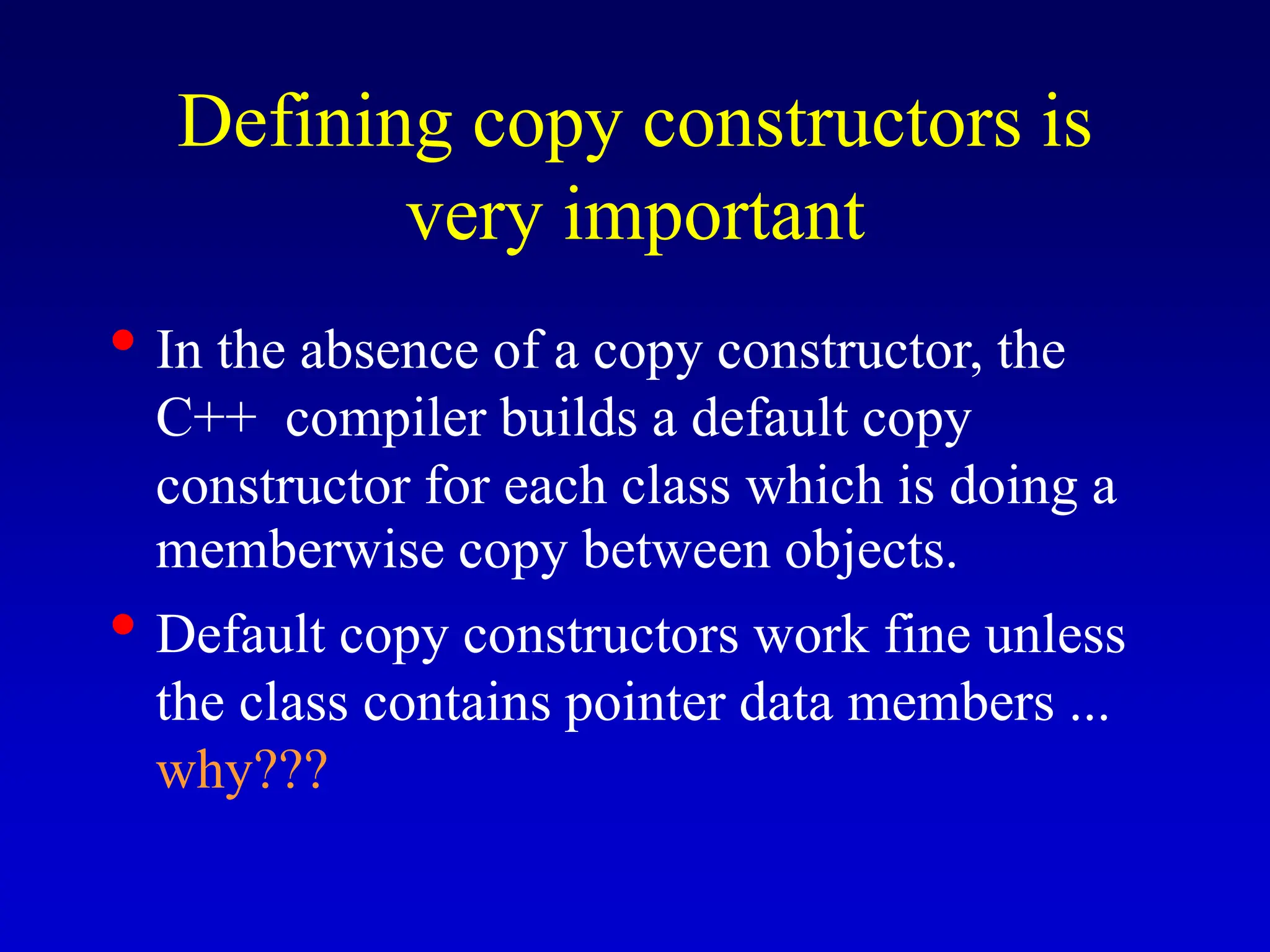 Defining copy constructors is very important

• In the absence of a copy constructor, the C++ compiler builds a default copy constructor for each class which is doing a memberwise copy between objects.

• Default copy constructors work fine unless the class contains pointer data members ... why???